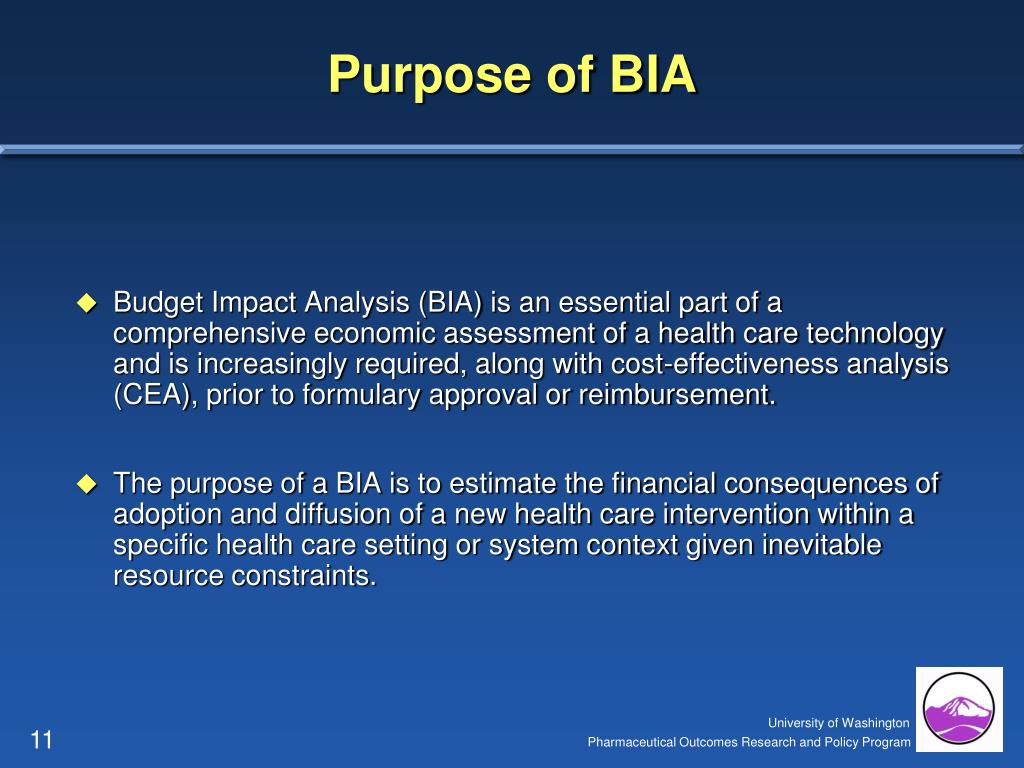 Purpose of BIA

◆ Budget Impact Analysis (BIA) is an essential part of a comprehensive economic assessment of a health care technology and is increasingly required, along with cost-effectiveness analysis (CEA), prior to formulary approval or reimbursement.

◆ The purpose of a BIA is to estimate the financial consequences of adoption and diffusion of a new health care intervention within a specific health care setting or system context given inevitable resource constraints.

11

University of Washington
Pharmaceutical Outcomes Research and Policy Program